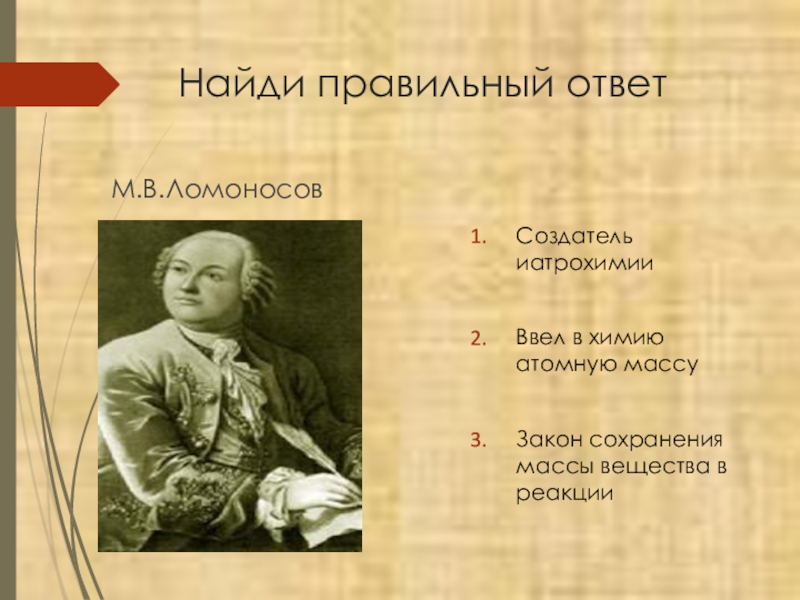 Найди правильный ответ

М.В.Ломоносов

1. Создатель иатрохимии

2. Ввел в химию атомную массу

3. Закон сохранения массы вещества в реакции